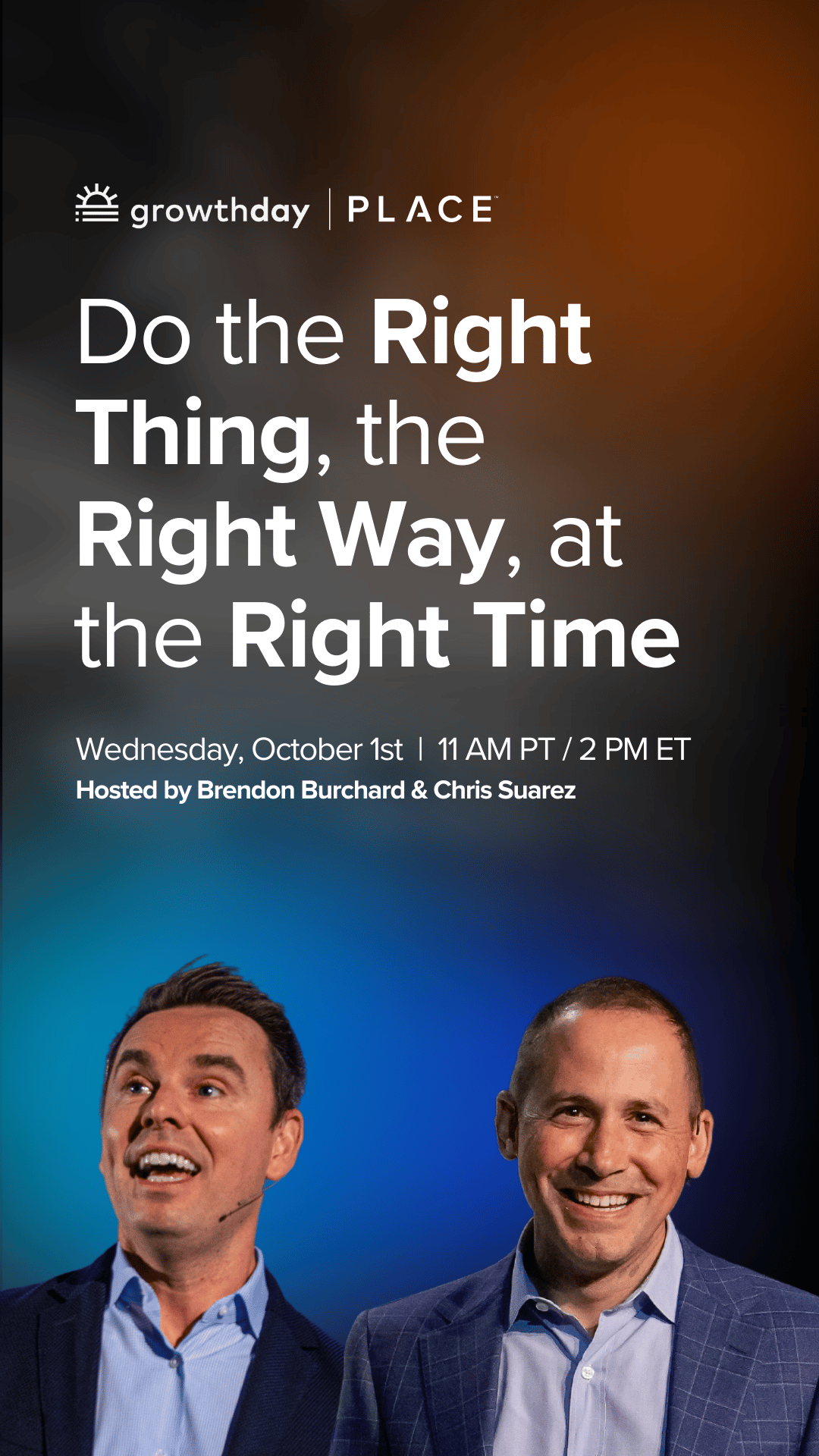 growthday | PLACE

Do the Right Thing, the Right Way, at the Right Time

Wednesday, October 1st | 11 AM PT / 2 PM ET
Hosted by Brendon Burchard & Chris Suarez